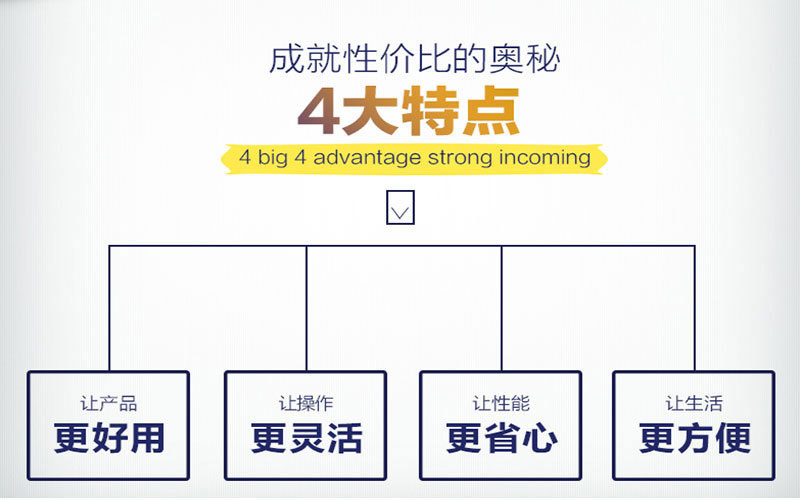 成就性价比的奥秘

4大特点

4 big 4 advantage strong incoming

让产品
更好用

让操作
更灵活

让性能
更省心

让生活
更方便